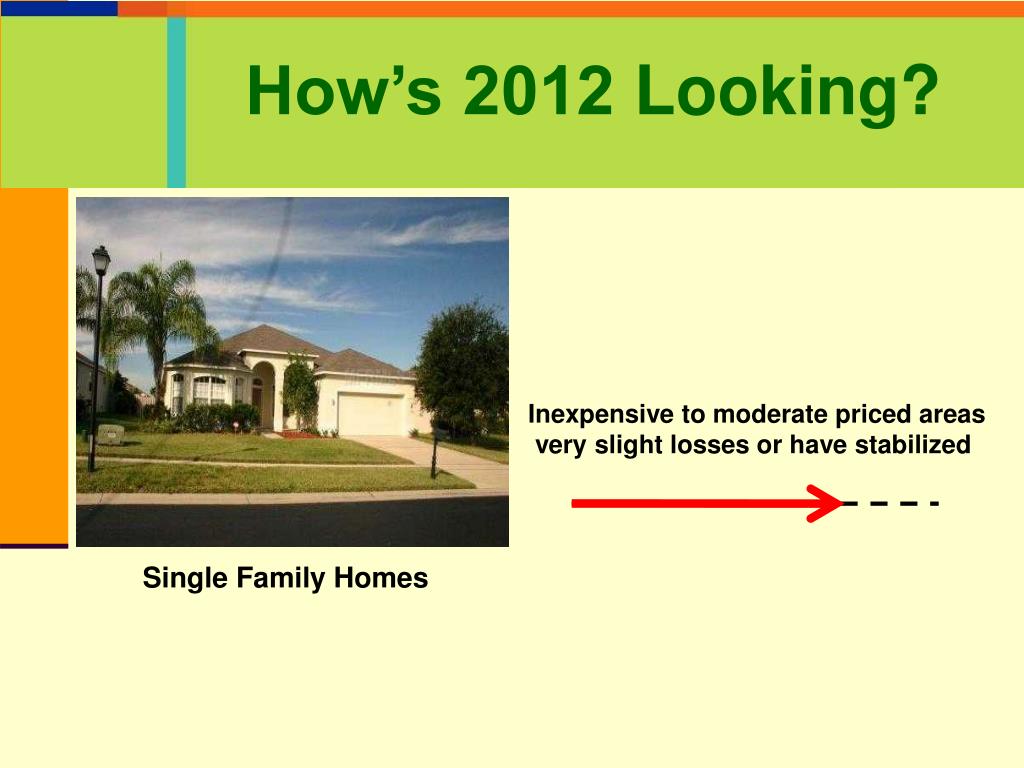 How’s 2012 Looking?

Inexpensive to moderate priced areas very slight losses or have stabilized

Single Family Homes